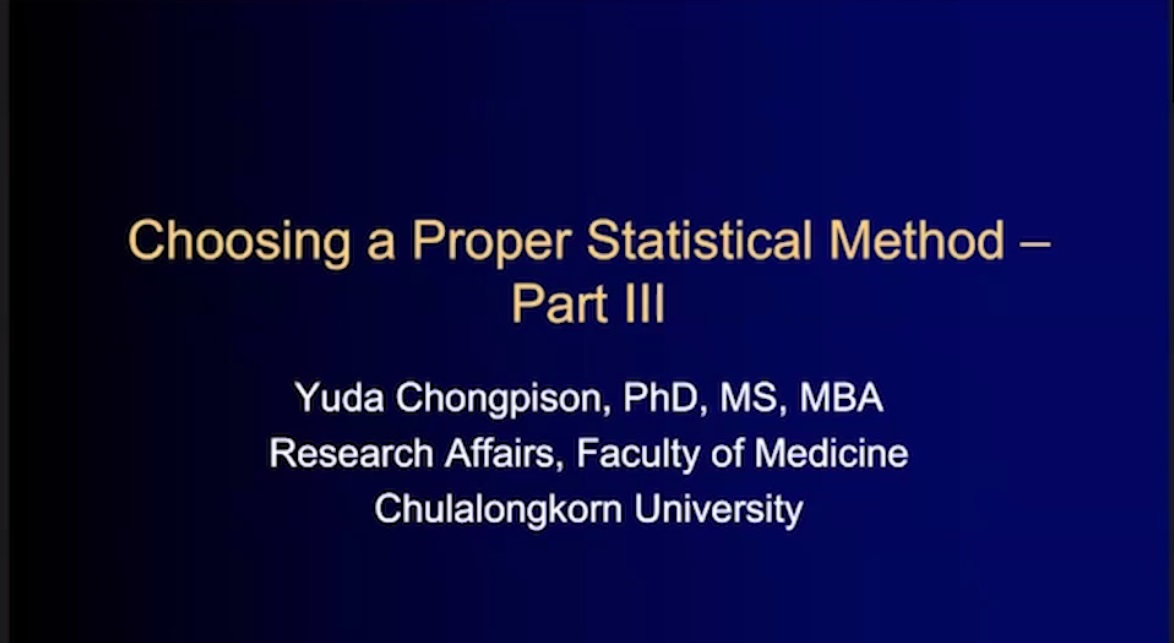 Choosing a Proper Statistical Method – Part III

Yuda Chongpison, PhD, MS, MBA
Research Affairs, Faculty of Medicine
Chulalongkorn University